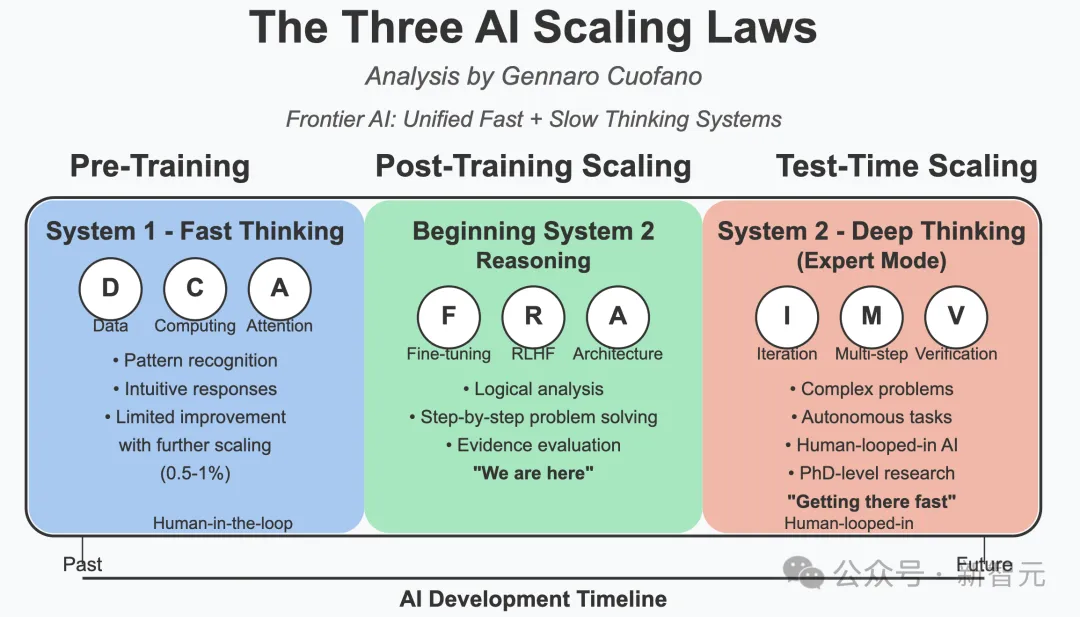 The Three AI Scaling Laws

Analysis by Gennaro Cuofano

Frontier AI: Unified Fast + Slow Thinking Systems

Pre-Training

Post-Training Scaling

Test-Time Scaling

System 1 - Fast Thinking

D
Data
C
Computing
A
Attention

• Pattern recognition
• Intuitive responses
• Limited improvement with further scaling (0.5-1%)

Human-in-the-loop

Beginning System 2 Reasoning

F
Fine-tuning
R
RLHF
A
Architecture

• Logical analysis
• Step-by-step problem solving
• Evidence evaluation
"We are here"

System 2 - Deep Thinking (Expert Mode)

I
Iteration
M
Multi-step
V
Verification

• Complex problems
• Autonomous tasks
• Human-looped-in AI
• PhD-level research
"Getting there fast"

Human-looped-in

Past

Future

公众号 · 新智元

AI Development Timeline